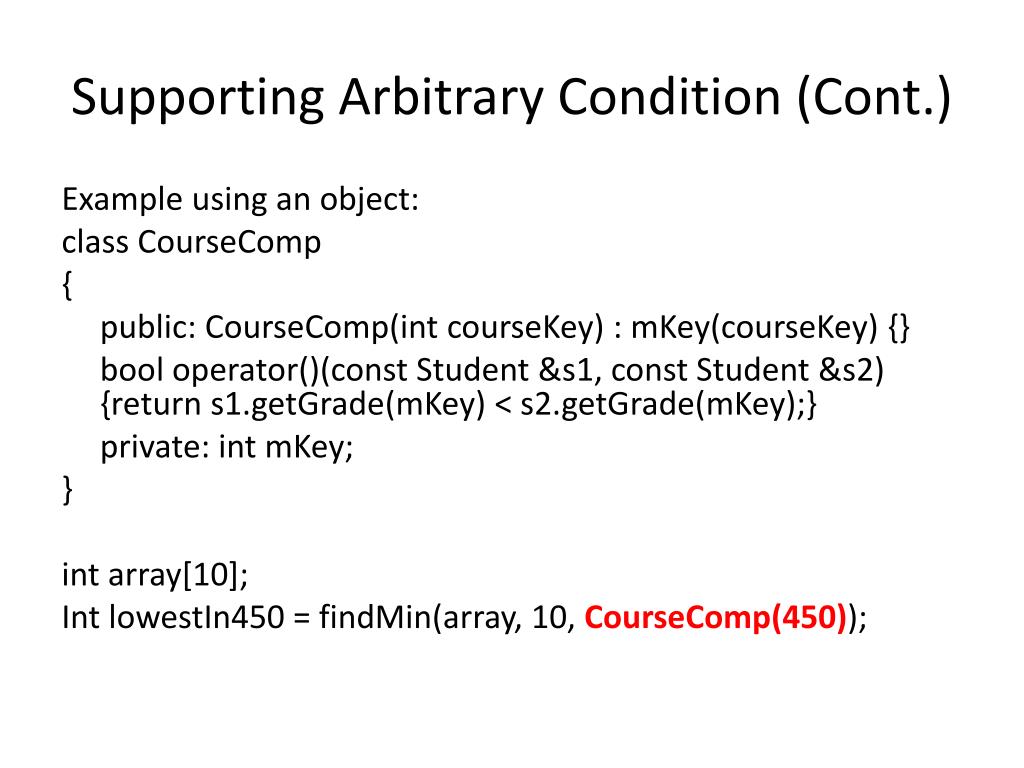 Supporting Arbitrary Condition (Cont.)

Example using an object:
class CourseComp
{
public: CourseComp(int courseKey) : mKey(courseKey) {}
bool operator()(const Student &s1, const Student &s2) {return s1.getGrade(mKey) < s2.getGrade(mKey);}
private: int mKey;
}

int array[10];
Int lowestIn450 = findMin(array, 10, CourseComp(450));